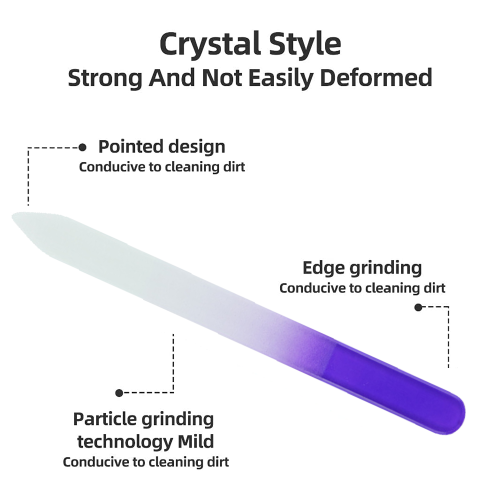 Crystal Style
Strong And Not Easily Deformed

Pointed design
Conducive to cleaning dirt

Edge grinding
Conducive to cleaning dirt

Particle grinding
technology Mild
Conducive to cleaning dirt